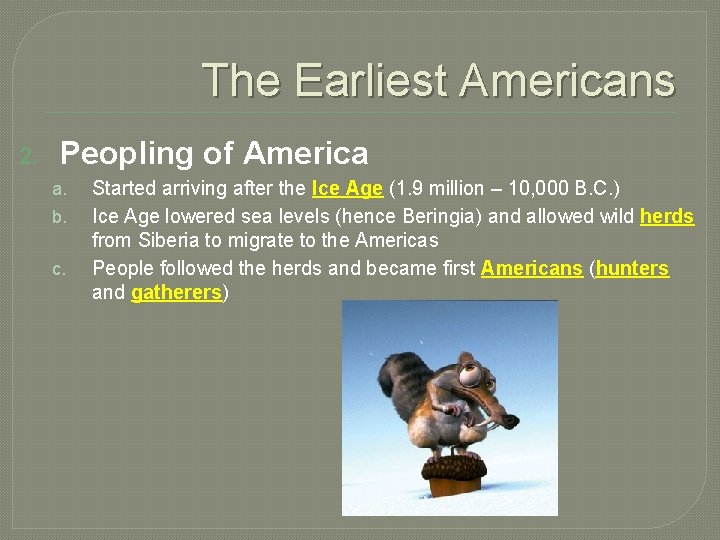 The Earliest Americans

2. Peopling of America

a. Started arriving after the Ice Age (1.9 million – 10,000 B.C.)

b. Ice Age lowered sea levels (hence Beringia) and allowed wild herds from Siberia to migrate to the Americas

c. People followed the herds and became first Americans (hunters and gatherers)